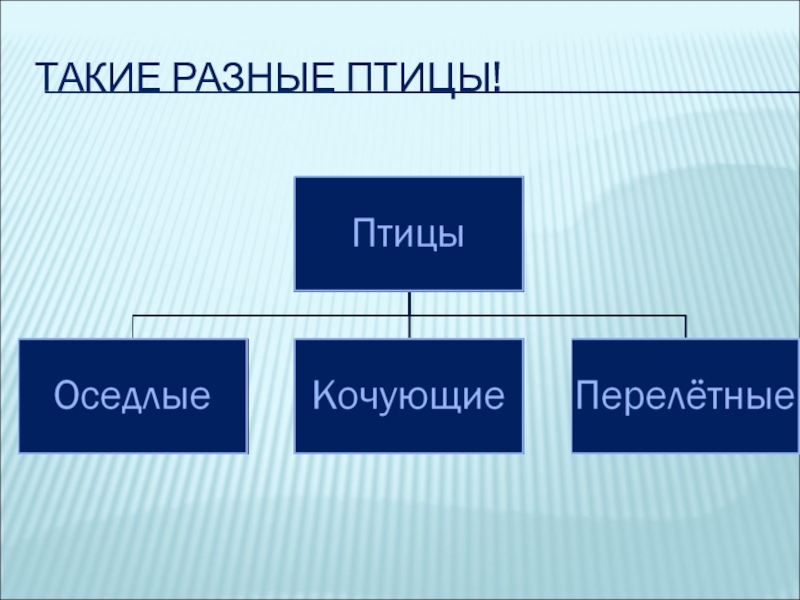 ТАКИЕ РАЗНЫЕ ПТИЦЫ!

Птицы

Оседлые

Кочующие

Перелётные